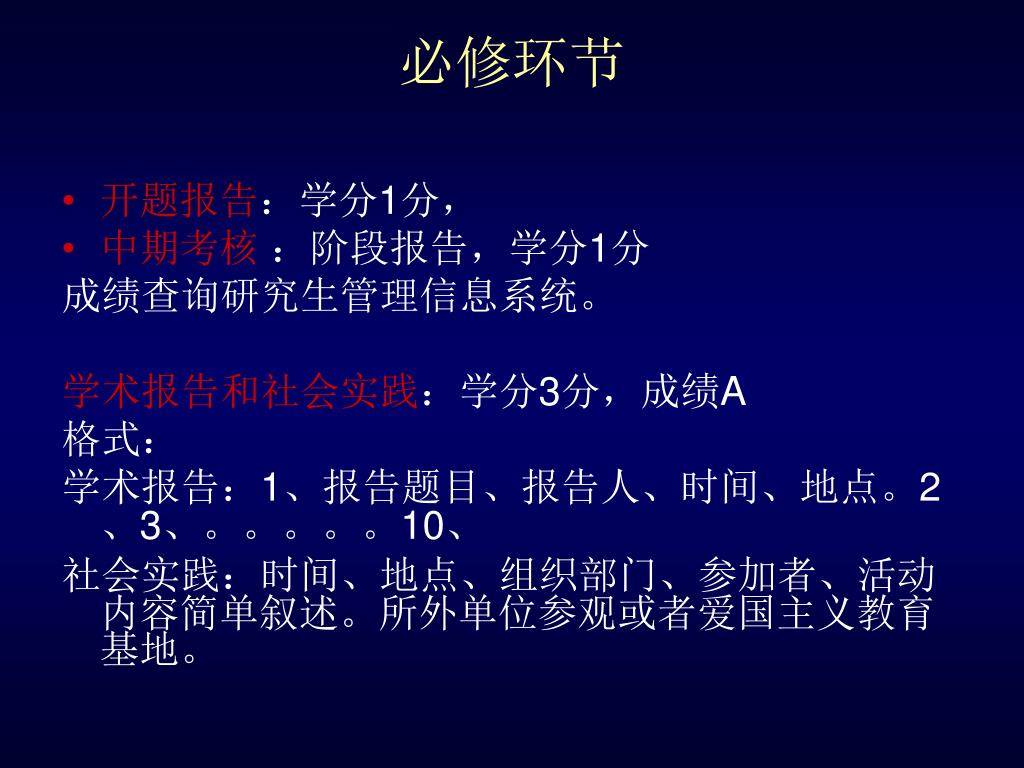 必修环节

• 开题报告：学分1分，
• 中期考核 ：阶段报告，学分1分
成绩查询研究生管理信息系统。

学术报告和社会实践：学分3分，成绩A
格式：
学术报告：1、报告题目、报告人、时间、地点。2、3、。。。。。10、
社会实践：时间、地点、组织部门、参加者、活动内容简单叙述。所外单位参观或者爱国主义教育基地。